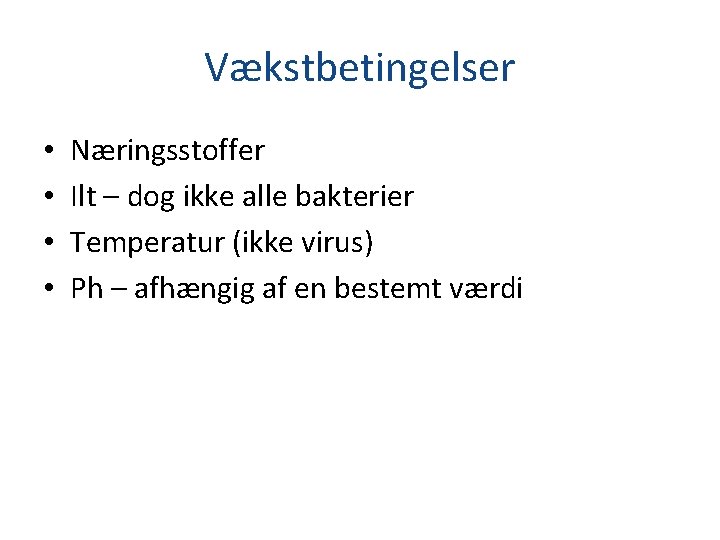 Vækstbetingelser

• Næringsstoffer
• Ilt – dog ikke alle bakterier
• Temperatur (ikke virus)
• Ph – afhængig af en bestemt værdi